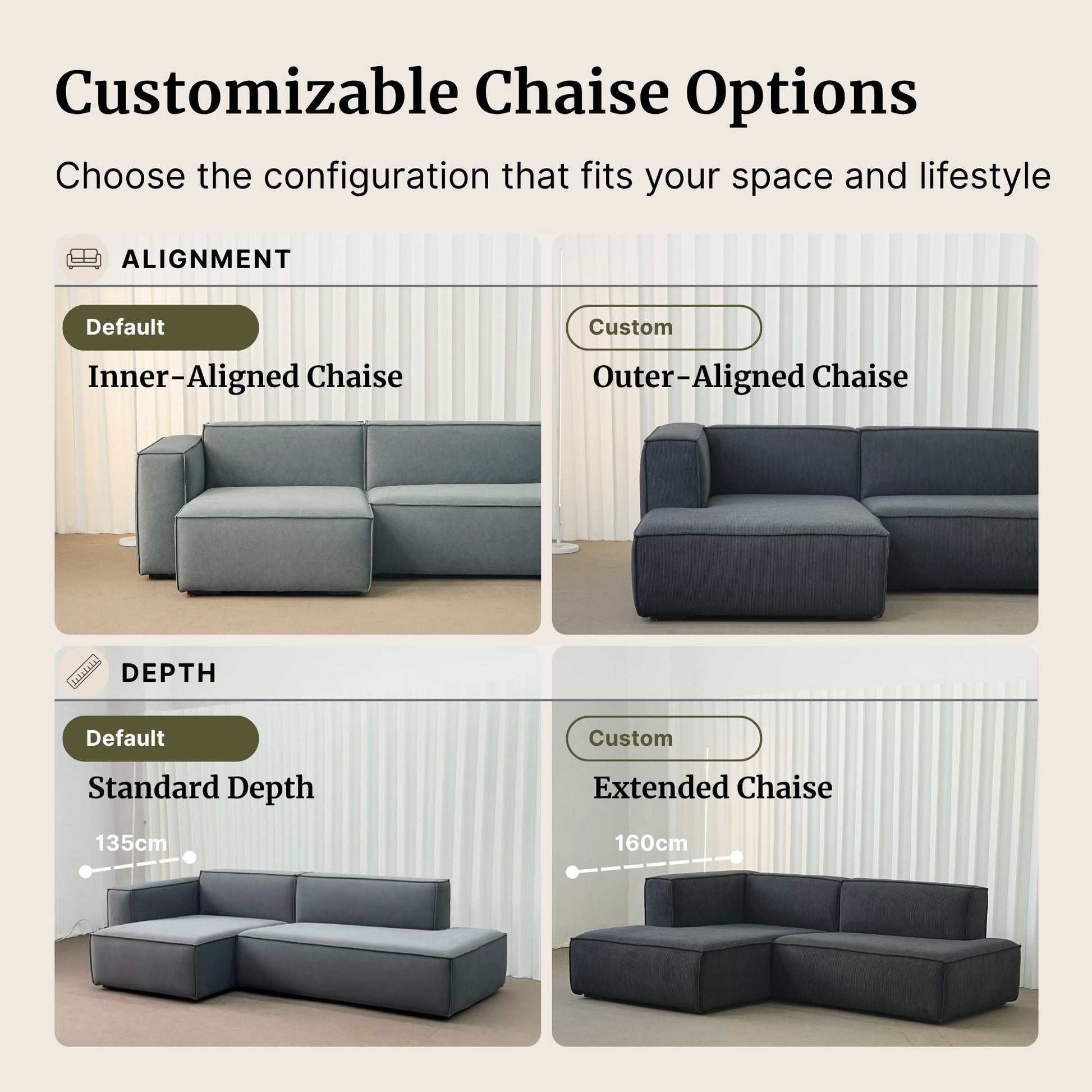 Customizable Chaise Options

Choose the configuration that fits your space and lifestyle

ALIGNMENT

Default

Inner-Aligned Chaise

Custom

Outer-Aligned Chaise

DEPTH

Default

Standard Depth

135cm

Custom

Extended Chaise

160cm